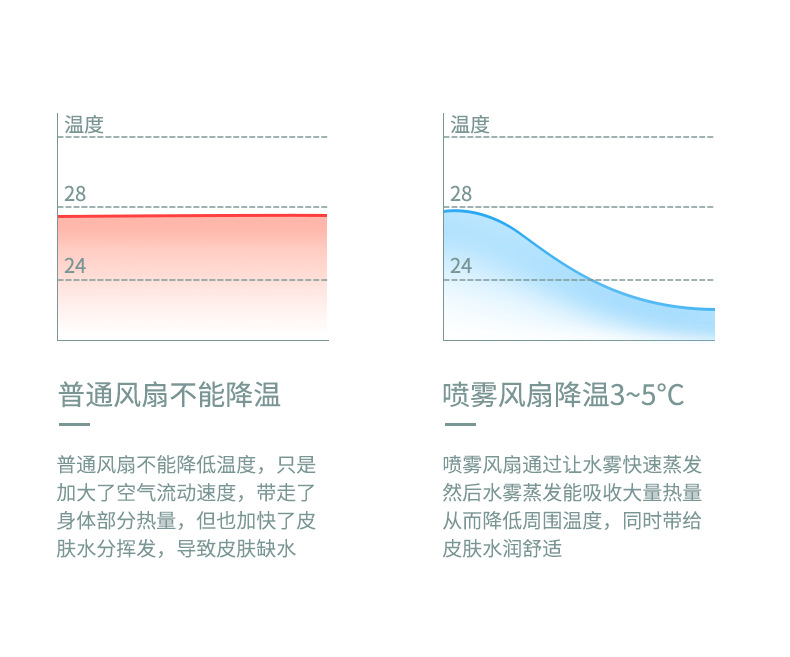 温度

28

24

普通风扇不能降温

普通风扇不能降低温度，只是加大了空气流动速度，带走了身体部分热量，但也加快了皮肤水分挥发，导致皮肤缺水

温度

28

24

喷雾风扇降温3~5°C

喷雾风扇通过让水雾快速蒸发然后水雾蒸发能吸收大量热量从而降低周围温度，同时带给皮肤水润舒适